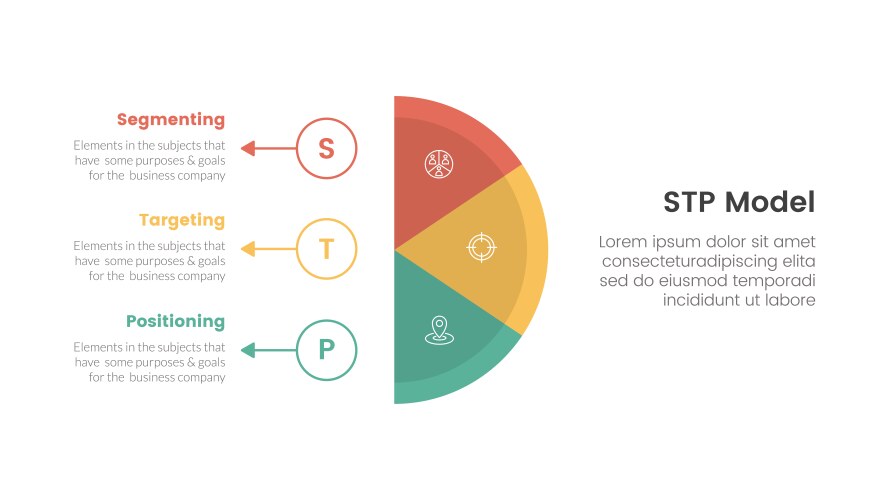 Segmenting
Elements in the subjects that have some purposes & goals for the business company

S

Targeting
Elements in the subjects that have some purposes & goals for the business company

T

Positioning
Elements in the subjects that have some purposes & goals for the business company

P

STP Model
Lorem ipsum dolor sit amet consecteturadipiscing elita sed do eiusmod temporadi incididunt ut labore